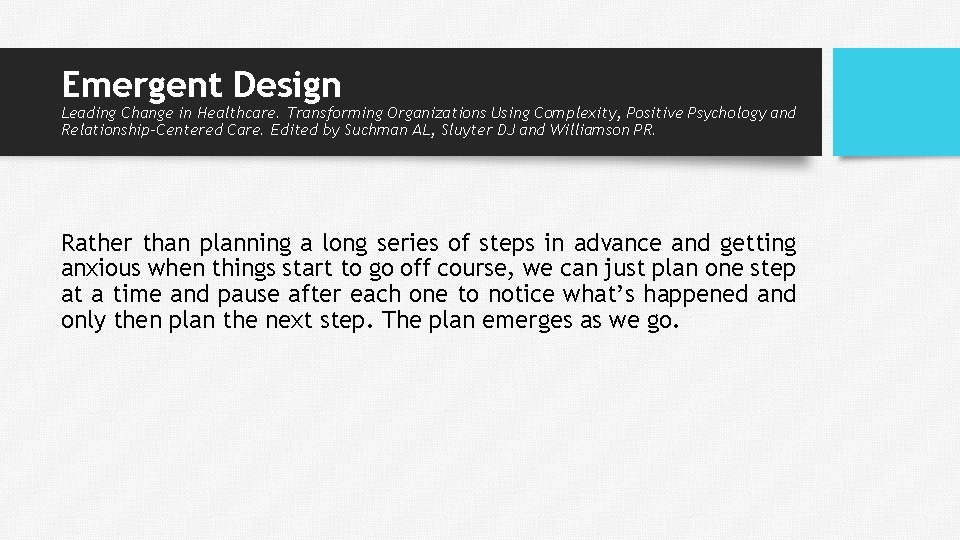 Emergent Design

Leading Change in Healthcare. Transforming Organizations Using Complexity, Positive Psychology and Relationship-Centered Care. Edited by Suchman AL, Sluyter DJ and Williamson PR.

Rather than planning a long series of steps in advance and getting anxious when things start to go off course, we can just plan one step at a time and pause after each one to notice what's happened and only then plan the next step. The plan emerges as we go.